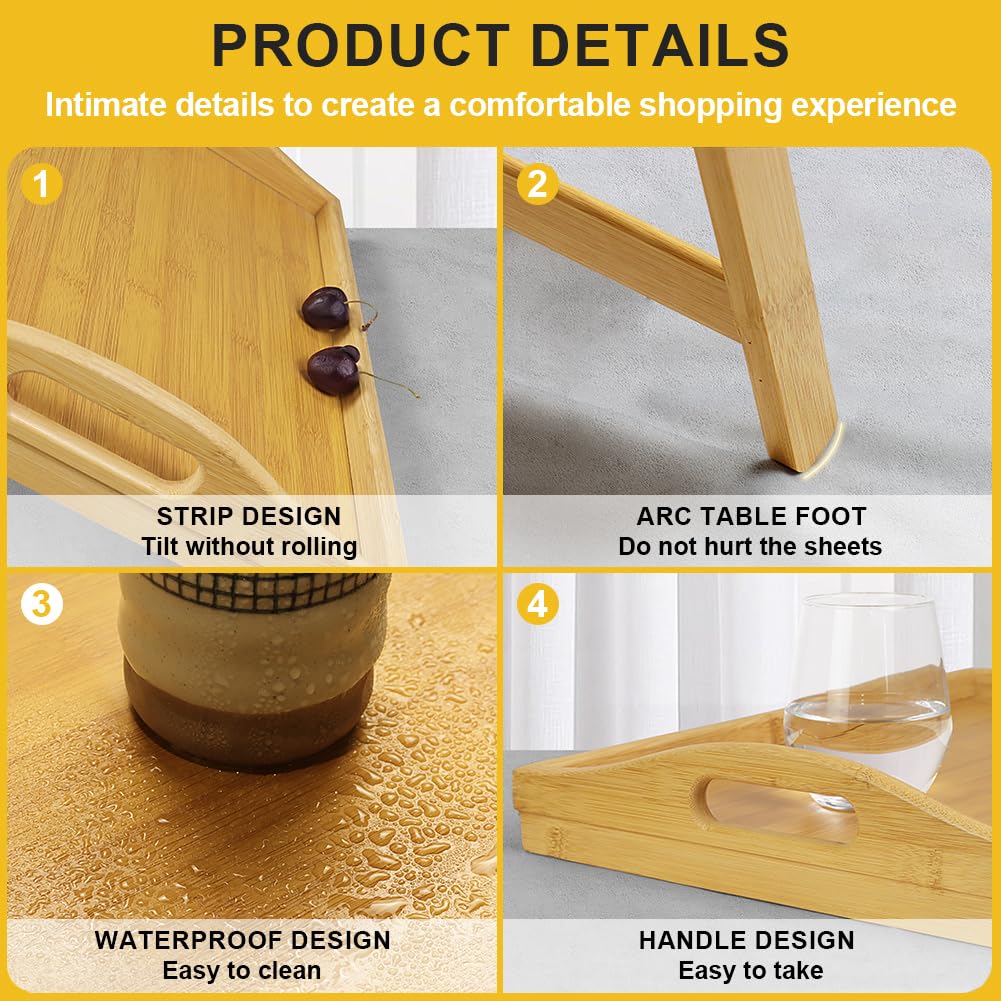 PRODUCT DETAILS

Intimate details to create a comfortable shopping experience

1

STRIP DESIGN
Tilt without rolling

2

ARC TABLE FOOT
Do not hurt the sheets

3

WATERPROOF DESIGN
Easy to clean

4

HANDLE DESIGN
Easy to take